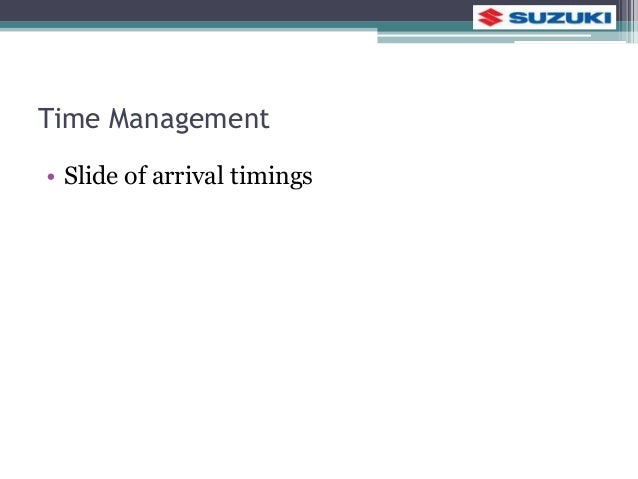 SUZUKI

Time Management

• Slide of arrival timings